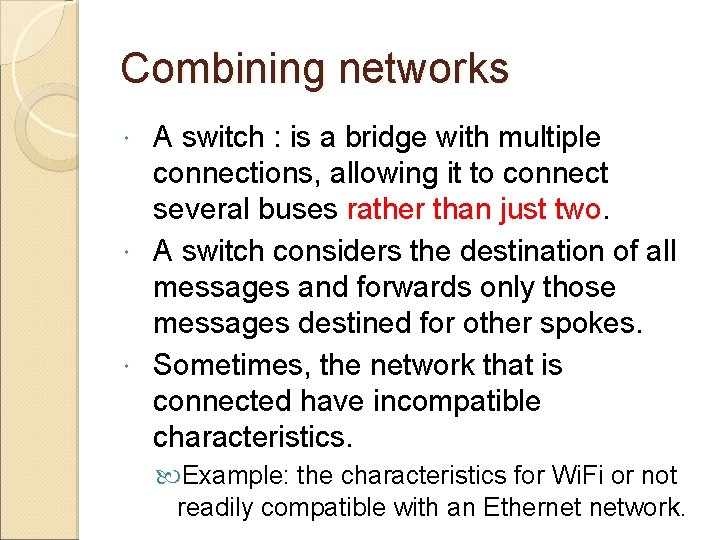 Combining networks

A switch : is a bridge with multiple connections, allowing it to connect several buses rather than just two.

A switch considers the destination of all messages and forwards only those messages destined for other spokes.

Sometimes, the network that is connected have incompatible characteristics.

Example: the characteristics for WiFi or not readily compatible with an Ethernet network.